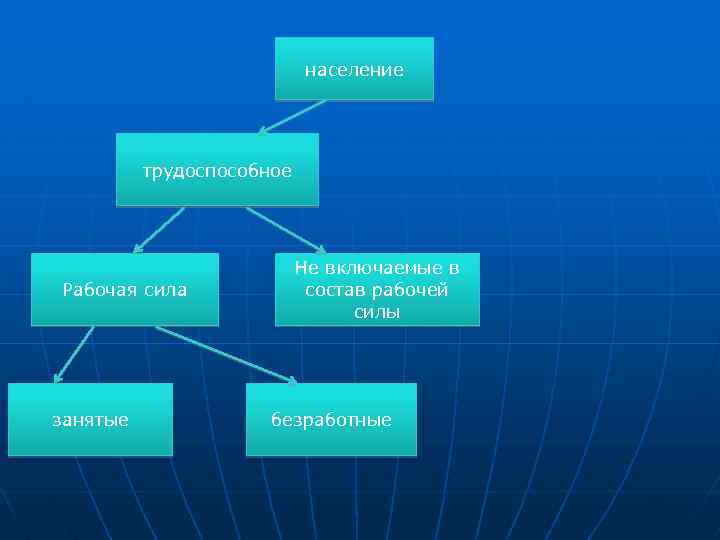 население

трудоспособное

Рабочая сила

Не включаемые в состав рабочей силы

занятые

безработные